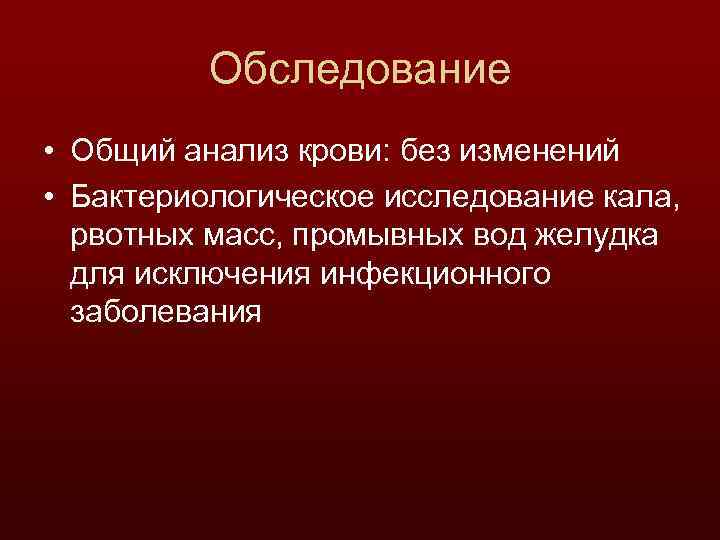 Обследование

• Общий анализ крови: без изменений
• Бактериологическое исследование кала, рвотных масс, промывных вод желудка для исключения инфекционного заболевания